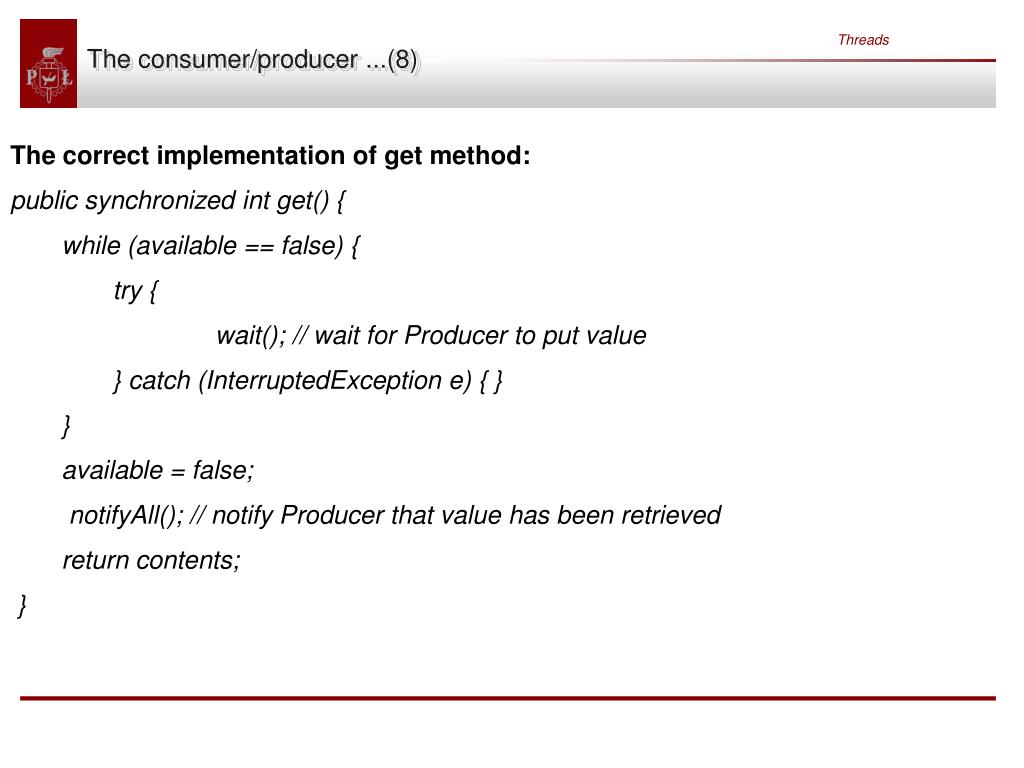 Threads

P L

The consumer/producer ...(8)

The correct implementation of get method:

public synchronized int get() {
while (available == false) {
try {
wait(); // wait for Producer to put value
} catch (InterruptedException e) { }
}
available = false;
notifyAll(); // notify Producer that value has been retrieved
return contents;
}